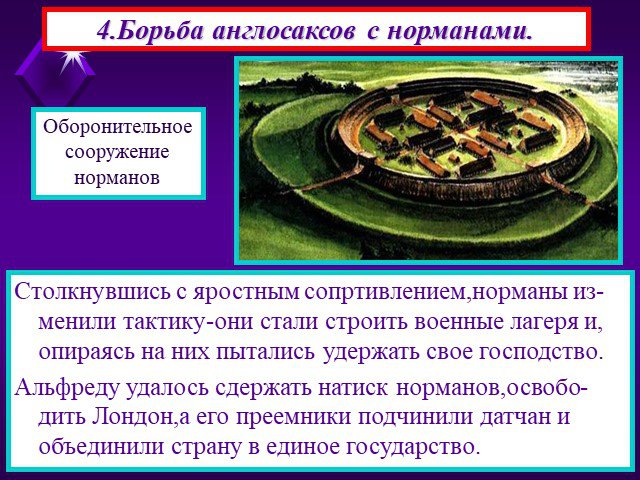 4.Борьба англосаксов с норманами.

Оборонительное сооружение норманов

Столкнувшись с яростным сопртивлением,норманы изменили тактику-они стали строить военные лагеря и, опираясь на них пытались удержать свое господство.

Альфреду удалось сдержать натиск норманов,освободить Лондон,а его преемники подчинили датчан и объединили страну в единое государство.